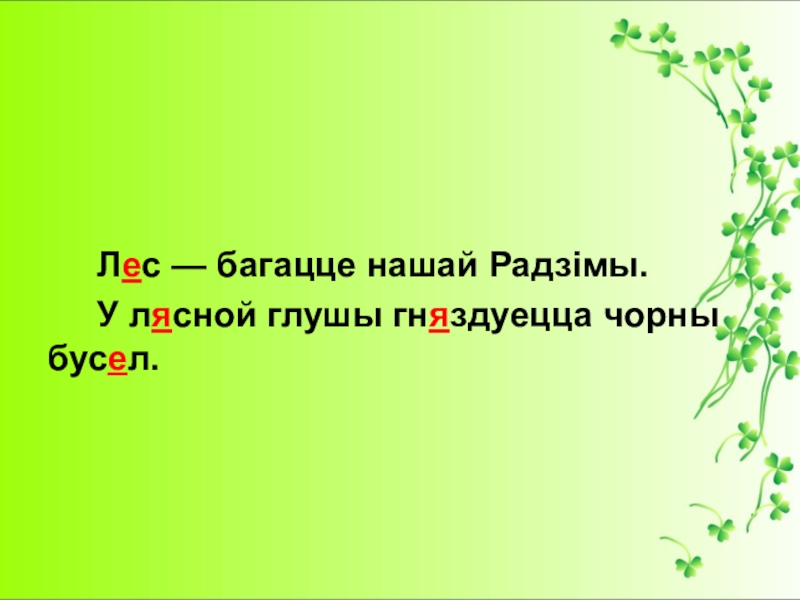 Лес — багацце нашай Радзімы.

У лясной глушы гняздуецца чорны бусел.